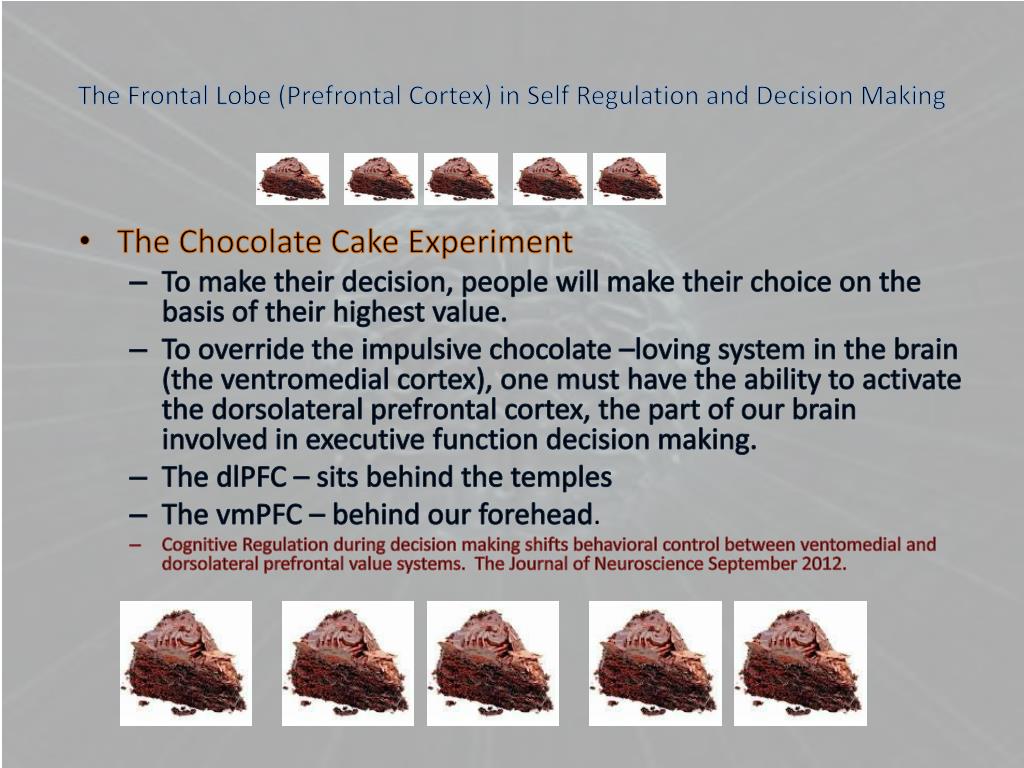 The Frontal Lobe (Prefrontal Cortex) in Self Regulation and Decision Making

• The Chocolate Cake Experiment
– To make their decision, people will make their choice on the basis of their highest value.
– To override the impulsive chocolate –loving system in the brain (the ventromedial cortex), one must have the ability to activate the dorsolateral prefrontal cortex, the part of our brain involved in executive function decision making.
– The dlPFC – sits behind the temples
– The vmPFC – behind our forehead.
– Cognitive Regulation during decision making shifts behavioral control between ventomedial and dorsolateral prefrontal value systems. The Journal of Neuroscience September 2012.